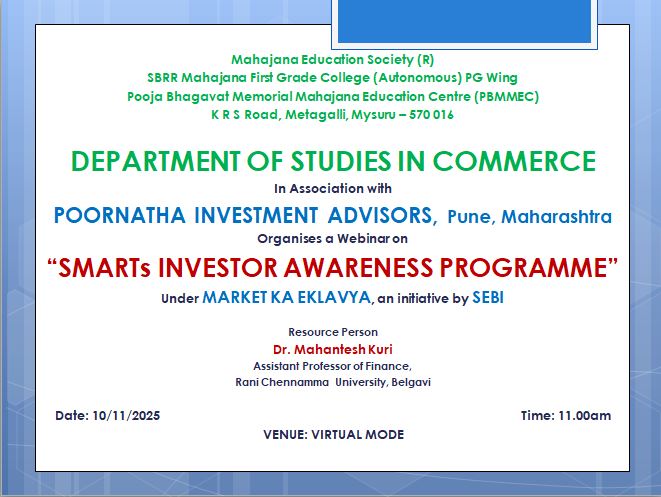 Mahajana Education Society (R)
SBRR Mahajana First Grade College (Autonomous) PG Wing
Pooja Bhagavat Memorial Mahajana Education Centre (PBMMEC)
K R S Road, Metagalli, Mysuru – 570 016

DEPARTMENT OF STUDIES IN COMMERCE
In Association with
POORNATHA INVESTMENT ADVISORS, Pune, Maharashtra
Organises a Webinar on
“SMARTs INVESTOR AWARENESS PROGRAMME”
Under MARKET KA EKLAVYA, an initiative by SEBI

Resource Person
Dr. Mahantesh Kuri
Assistant Professor of Finance,
Rani Chennamma University, Belgavi

Date: 10/11/2025

Time: 11.00am

VENUE: VIRTUAL MODE